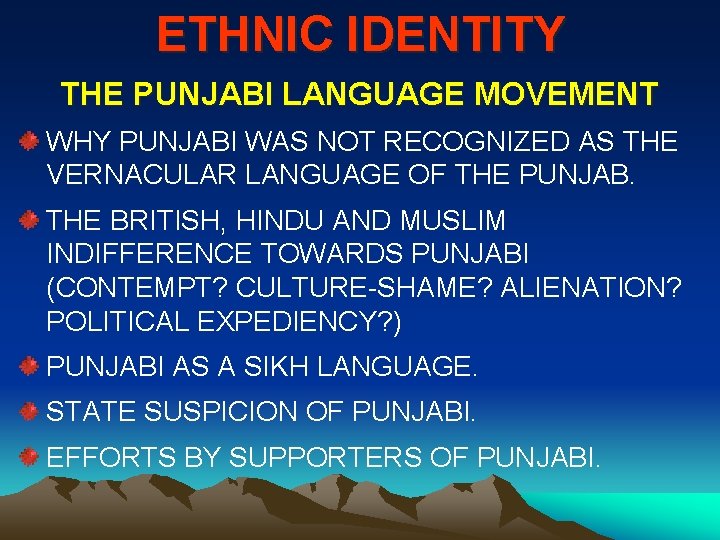 ETHNIC IDENTITY

THE PUNJABI LANGUAGE MOVEMENT

WHY PUNJABI WAS NOT RECOGNIZED AS THE VERNACULAR LANGUAGE OF THE PUNJAB.

THE BRITISH, HINDU AND MUSLIM INDIFFERENCE TOWARDS PUNJABI (CONTEMPT? CULTURE-SHAME? ALIENATION? POLITICAL EXPEDIENCY?)

PUNJABI AS A SIKH LANGUAGE.

STATE SUSPICION OF PUNJABI.

EFFORTS BY SUPPORTERS OF PUNJABI.